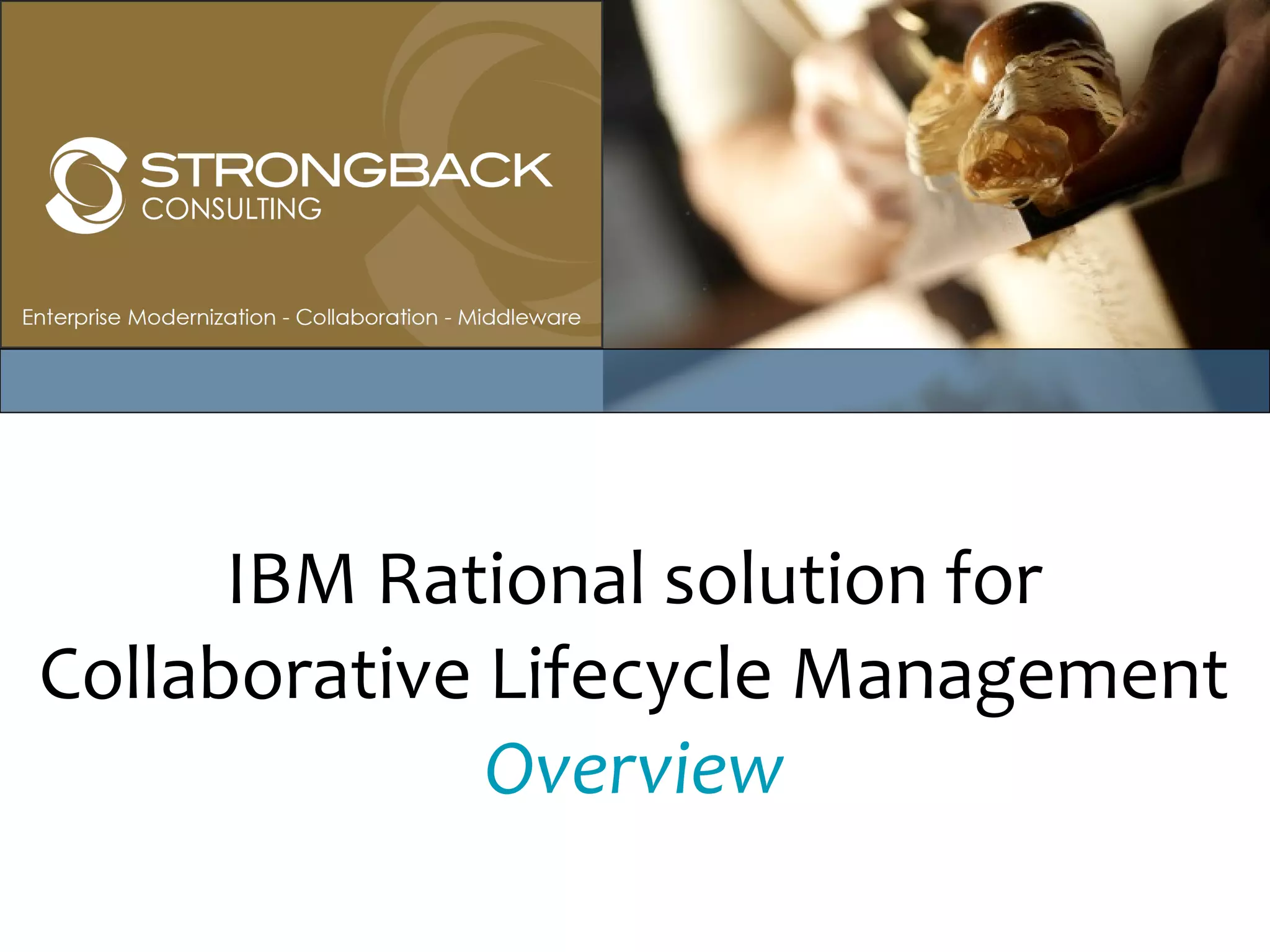 STRONGBACK
CONSULTING

Enterprise Modernization - Collaboration - Middleware

IBM Rational solution for Collaborative Lifecycle Management
Overview